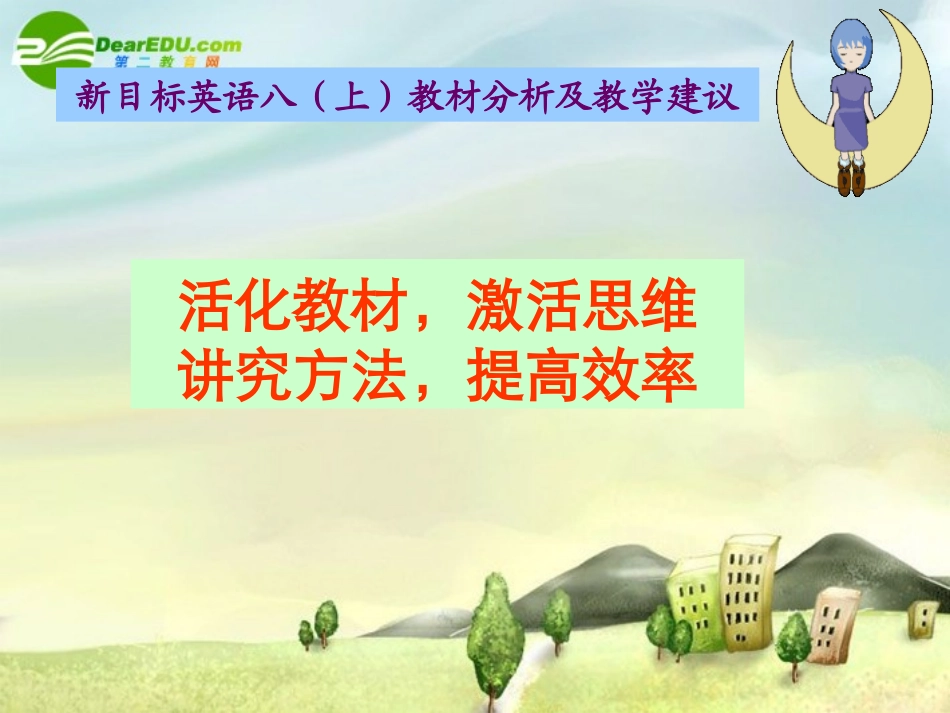 DearEDU.com
第二教育网

新目标英语八（上）教材分析及教学建议

活化教材，激活思维
讲究方法，提高效率